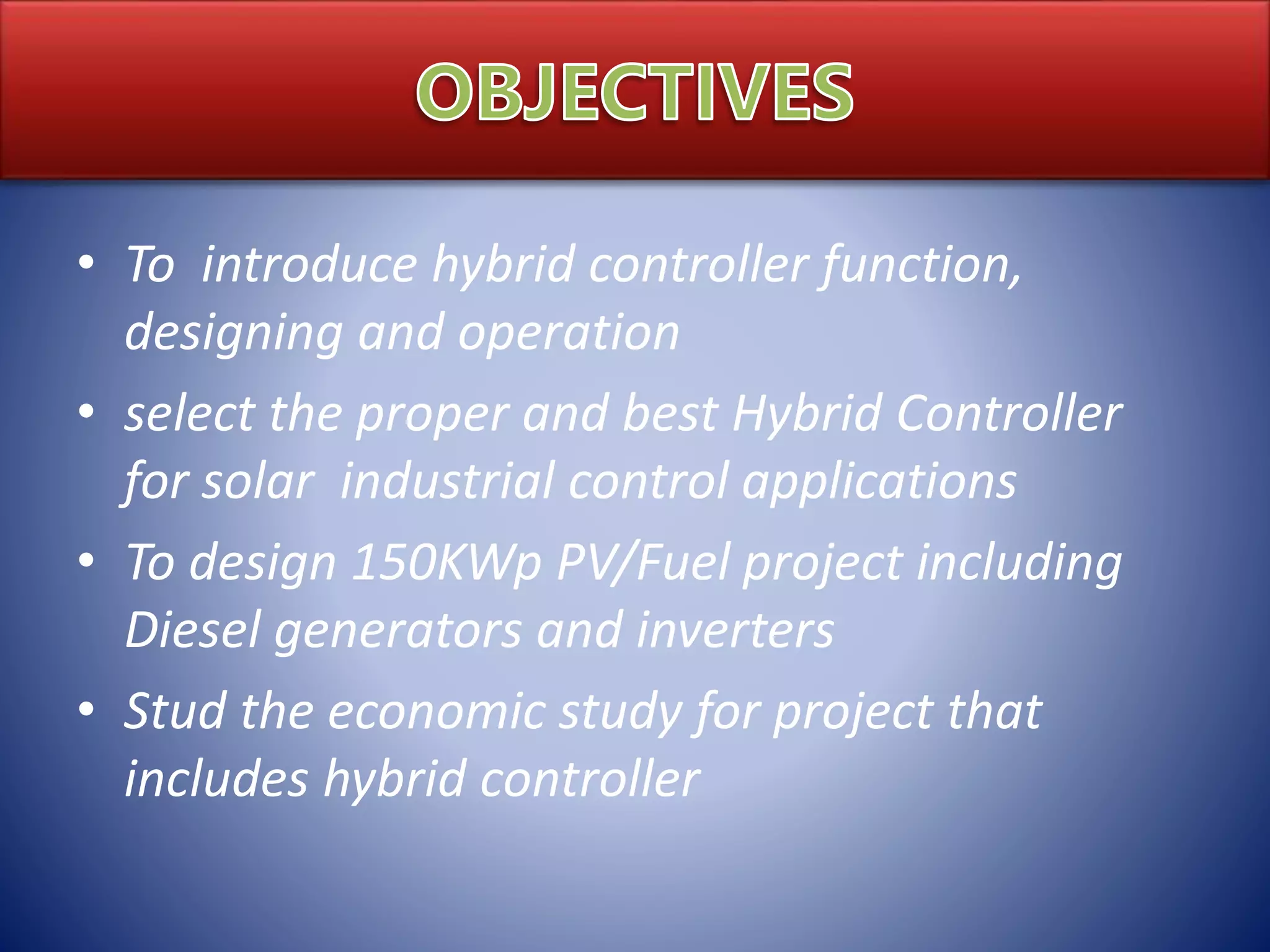 OBJECTIVES

• To introduce hybrid controller function, designing and operation

• select the proper and best Hybrid Controller for solar industrial control applications

• To design 150KWp PV/Fuel project including Diesel generators and inverters

• Stud the economic study for project that includes hybrid controller